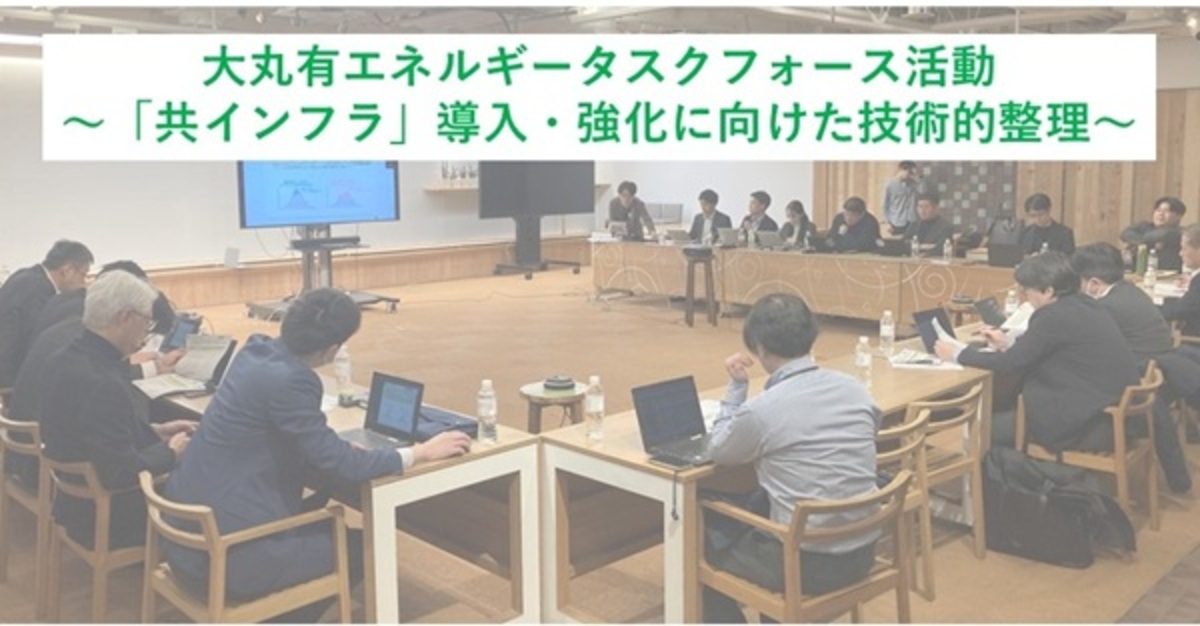 大丸有エネルギータスクフォース活動
～「共インフラ」導入・強化に向けた技術的整理～